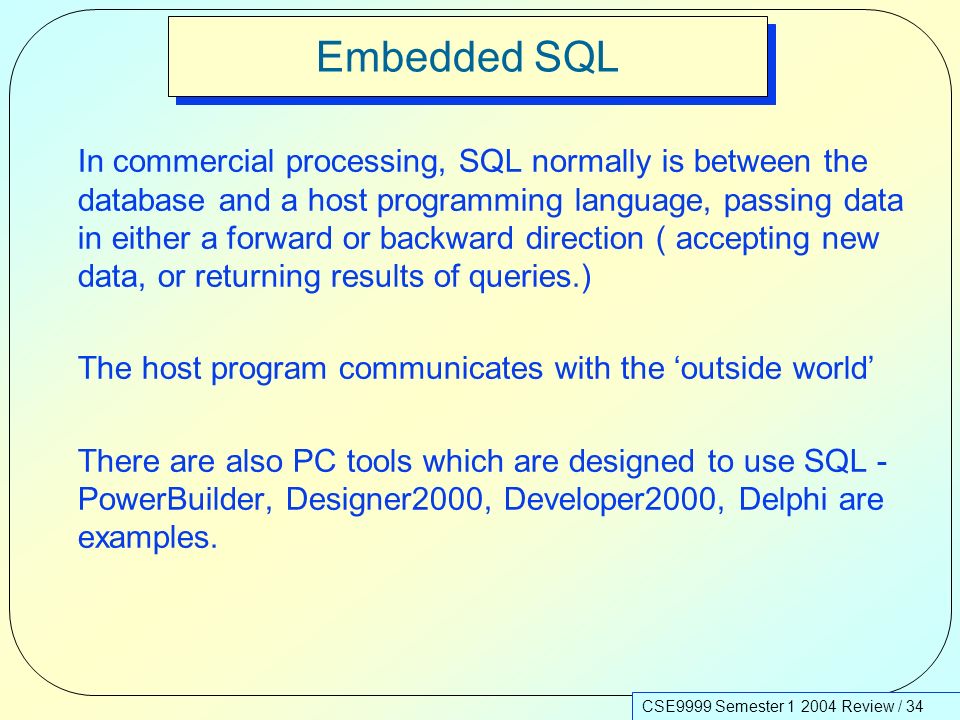 Embedded SQL

In commercial processing, SQL normally is between the database and a host programming language, passing data in either a forward or backward direction ( accepting new data, or returning results of queries.)

The host program communicates with the ‘outside world’

There are also PC tools which are designed to use SQL - PowerBuilder, Designer2000, Developer2000, Delphi are examples.

CSE9999 Semester 1 2004 Review / 34